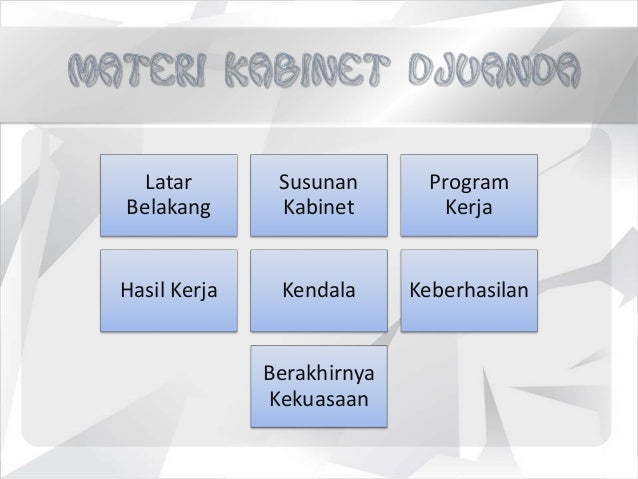 MATERI KABINET DJUANDA

Latar Belakang

Susunan Kabinet

Program Kerja

Hasil Kerja

Kendala

Keberhasilan

Berakhirnya Kekuasaan